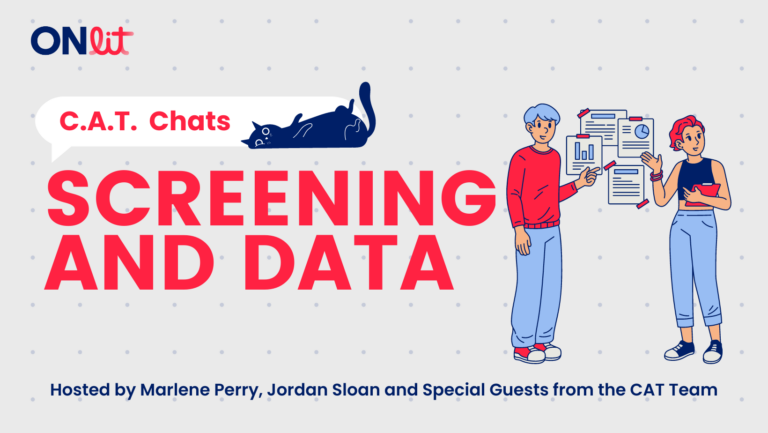 ONlit

C.A.T. Chats

SCREENING AND DATA

Hosted by Marlene Perry, Jordan Sloan and Special Guests from the CAT Team